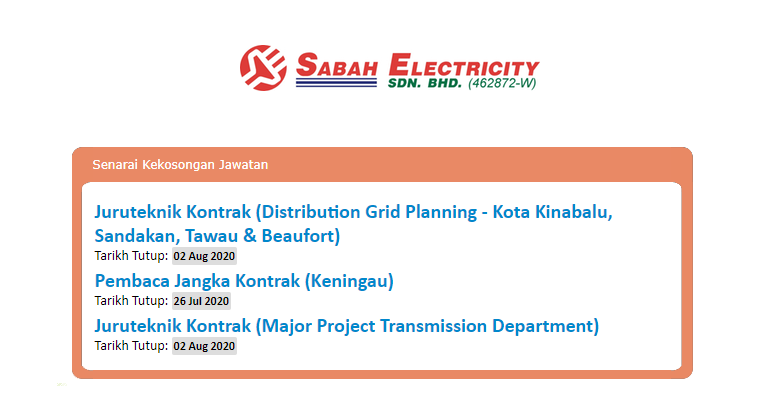 SABAH ELECTRICITY
SDN. BHD. (462872-W)

Senarai Kekosongan Jawatan

Juruteknik Kontrak (Distribution Grid Planning - Kota Kinabalu, Sandakan, Tawau & Beaufort)
Tarikh Tutup: 02 Aug 2020

Pembaca Jangka Kontrak (Keningau)
Tarikh Tutup: 26 Jul 2020

Juruteknik Kontrak (Major Project Transmission Department)
Tarikh Tutup: 02 Aug 2020